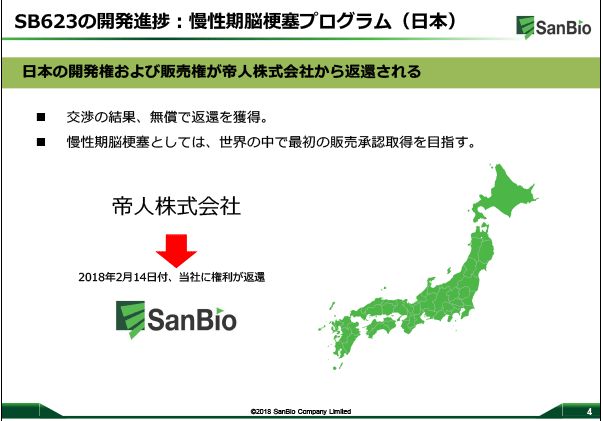 SB623の開発進捗：慢性期脳梗塞プログラム（日本）

SanBio

日本の開発権および販売権が帝人株式会社から返還される

■ 交渉の結果、無償で返還を獲得。

■ 慢性期脳梗塞としては、世界の中で最初の販売承認取得を目指す。

帝人株式会社

2018年2月14日付、当社に権利が返還

SanBio

©2018 SanBio Company Limited

4